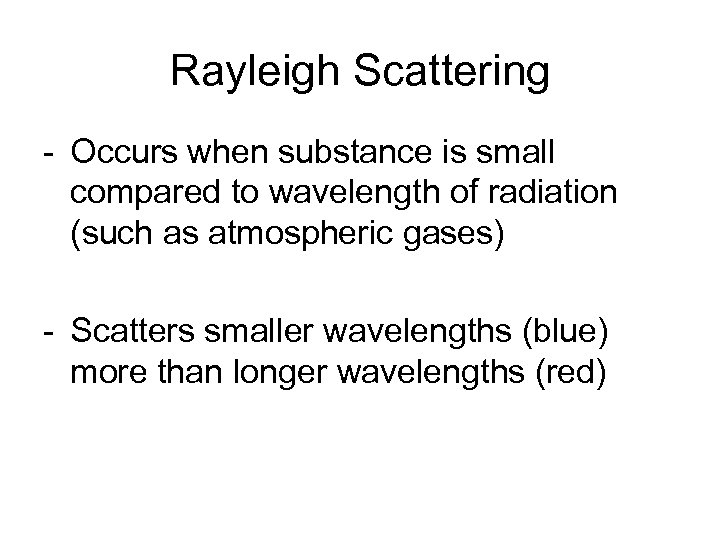 Rayleigh Scattering

- Occurs when substance is small compared to wavelength of radiation (such as atmospheric gases)

- Scatters smaller wavelengths (blue) more than longer wavelengths (red)